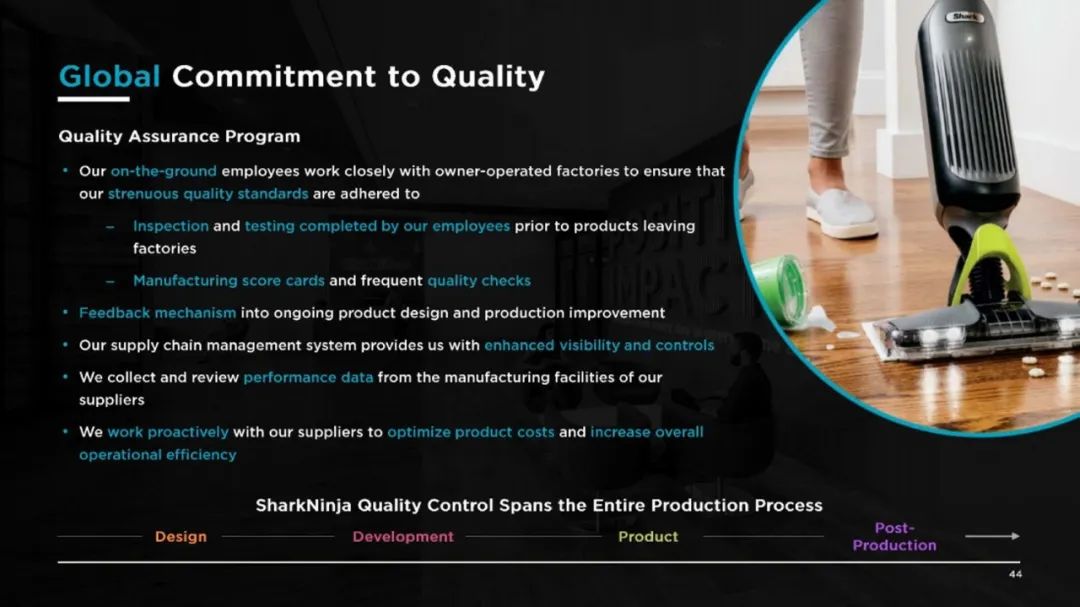 Global Commitment to Quality

Quality Assurance Program

• Our on-the-ground employees work closely with owner-operated factories to ensure that our strenuous quality standards are adhered to

– Inspection and testing completed by our employees prior to products leaving factories

– Manufacturing score cards and frequent quality checks

• Feedback mechanism into ongoing product design and production improvement

• Our supply chain management system provides us with enhanced visibility and controls

• We collect and review performance data from the manufacturing facilities of our suppliers

• We work proactively with our suppliers to optimize product costs and increase overall operational efficiency

Shark

SharkNinja Quality Control Spans the Entire Production Process

Design Development Product Post-Production

44